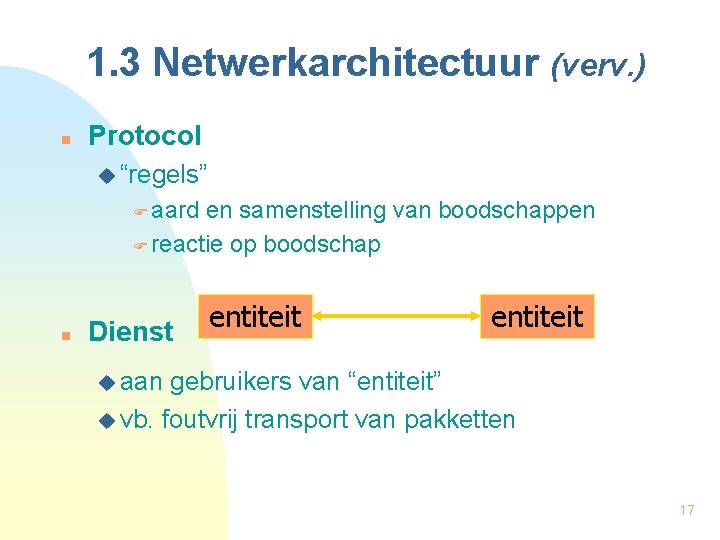 1.3 Netwerkarchitectuur (verv.)

Protocol

“regels”

aard en samenstelling van boodschappen

reactie op boodschap

entiteit

entiteit

Dienst

aan gebruikers van “entiteit”

vb. foutvrij transport van pakketten

17